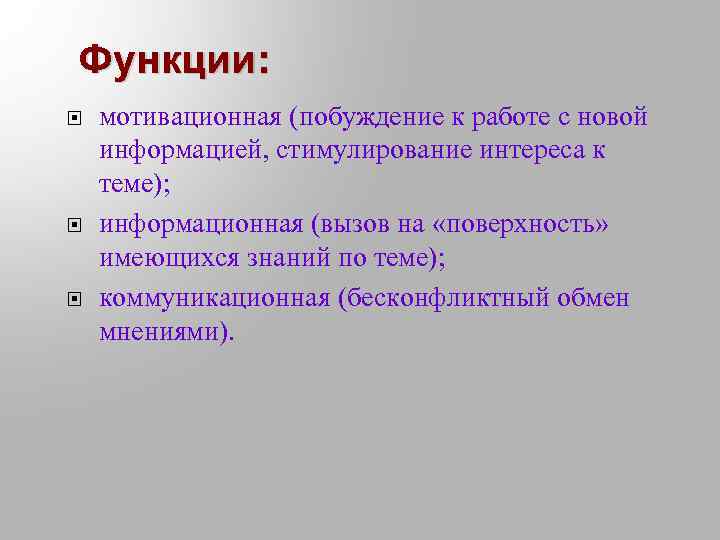 Функции:

- мотивационная (побуждение к работе с новой информацией, стимулирование интереса к теме);
- информационная (вызов на «поверхность» имеющихся знаний по теме);
- коммуникационная (бесконфликтный обмен мнениями).